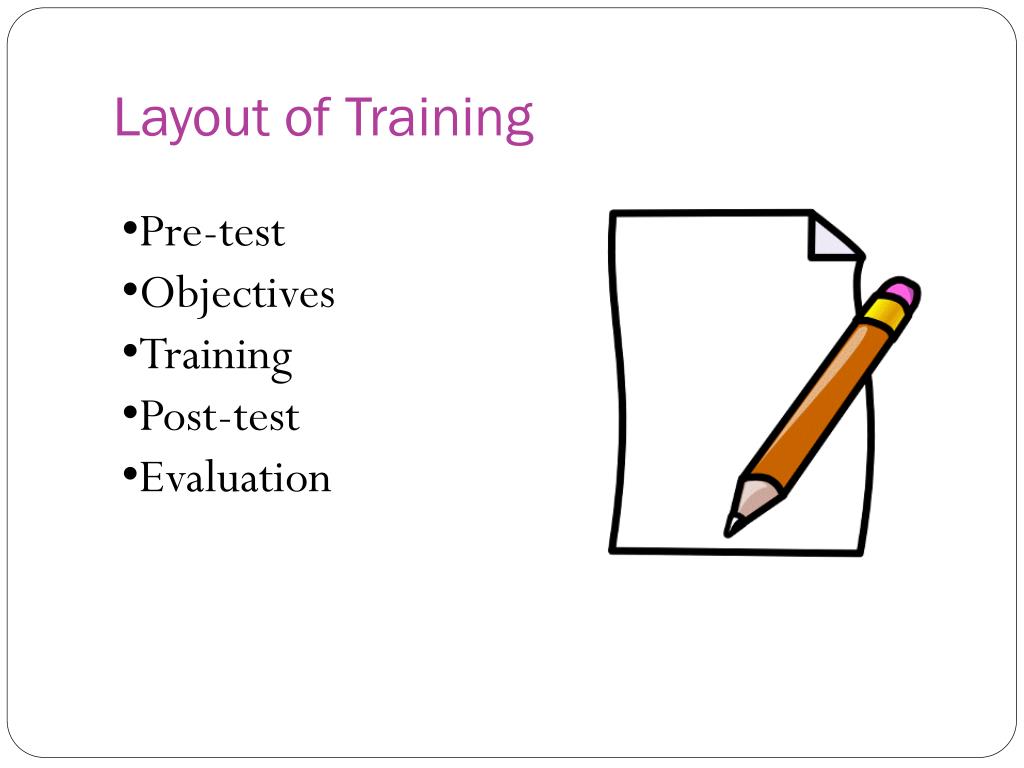 Layout of Training

•Pre-test
•Objectives
•Training
•Post-test
•Evaluation